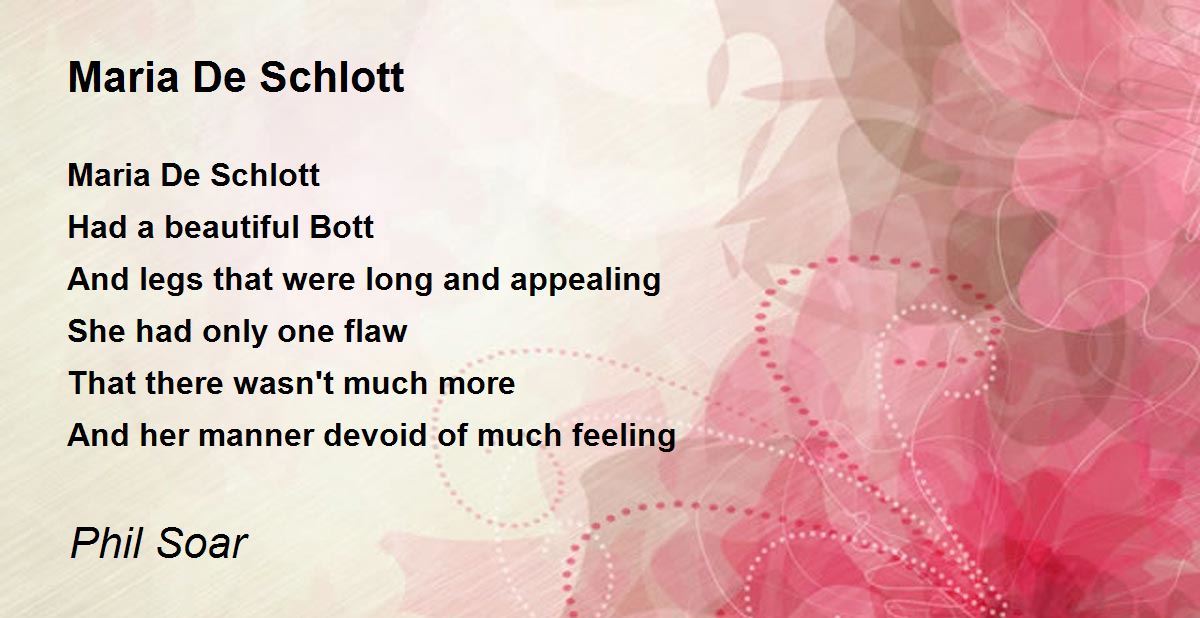 Maria De Schlott

Maria De Schlott
Had a beautiful Bott
And legs that were long and appealing
She had only one flaw
That there wasn't much more
And her manner devoid of much feeling

Phil Soar